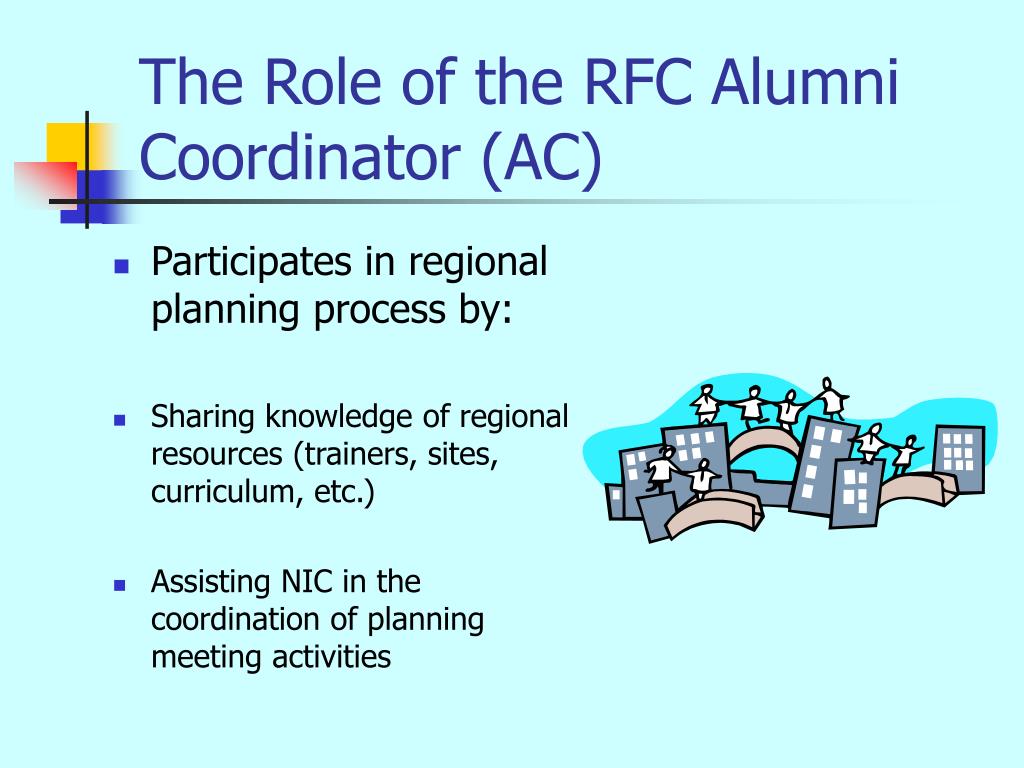 The Role of the RFC Alumni Coordinator (AC)

- Participates in regional planning process by:

- Sharing knowledge of regional resources (trainers, sites, curriculum, etc.)

- Assisting NIC in the coordination of planning meeting activities